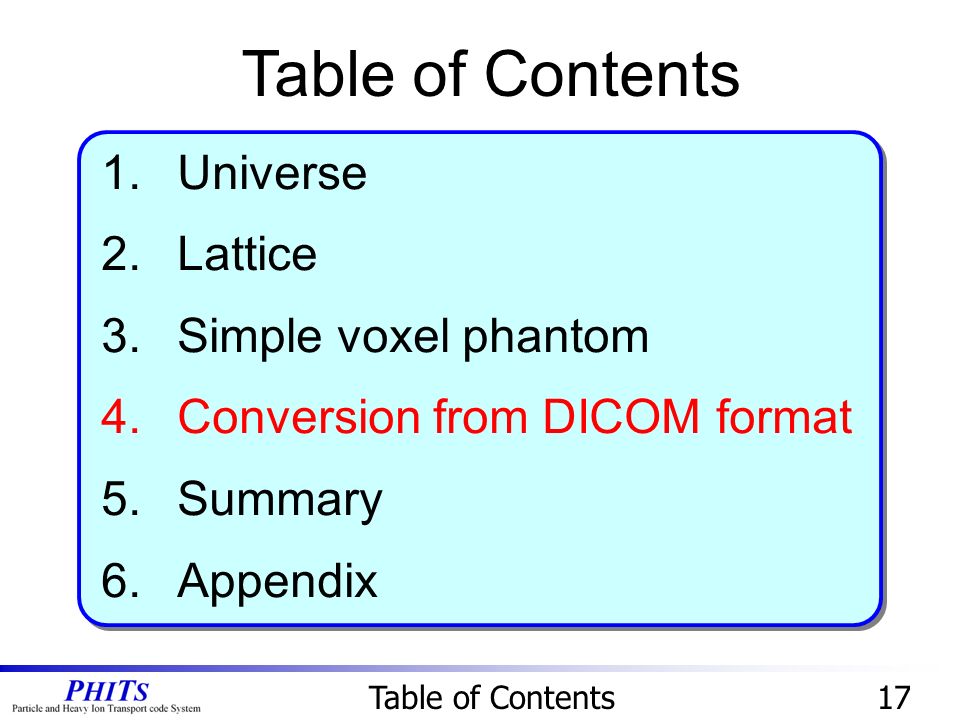 Table of Contents

1. Universe
2. Lattice
3. Simple voxel phantom
4. Conversion from DICOM format
5. Summary
6. Appendix

PHITS
Particle and Heavy Ion Transport code System

Table of Contents

17